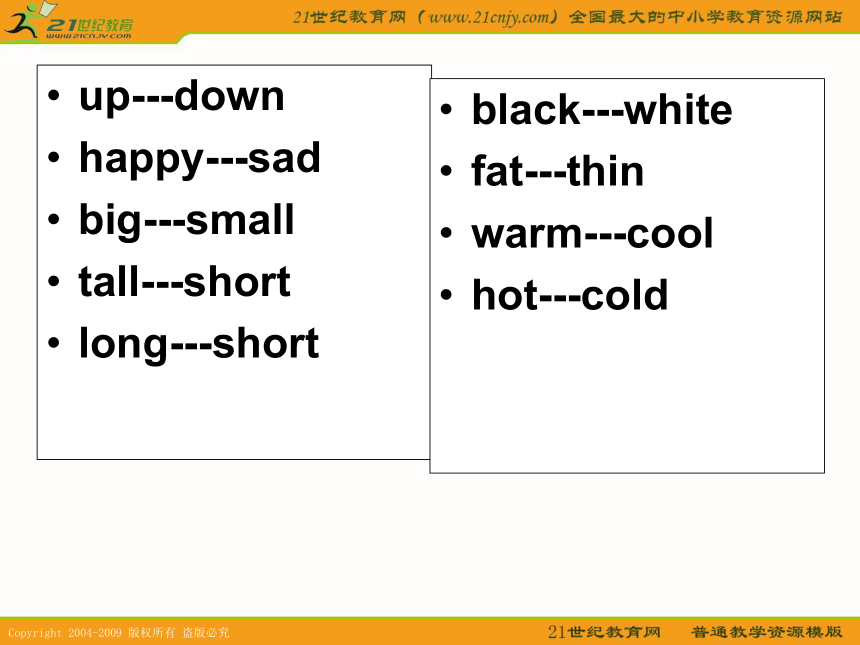 21世纪教育
www.21cnjy.com

21世纪教育网（www.21cnjy.com）全国最大的中小学教育资源网站

• up---down
• happy---sad
• big---small
• tall---short
• long---short

• black---white
• fat---thin
• warm---cool
• hot---cold

Copyright 2004-2009 版权所有 盗版必究

21世纪教育网 普通教学资源模版